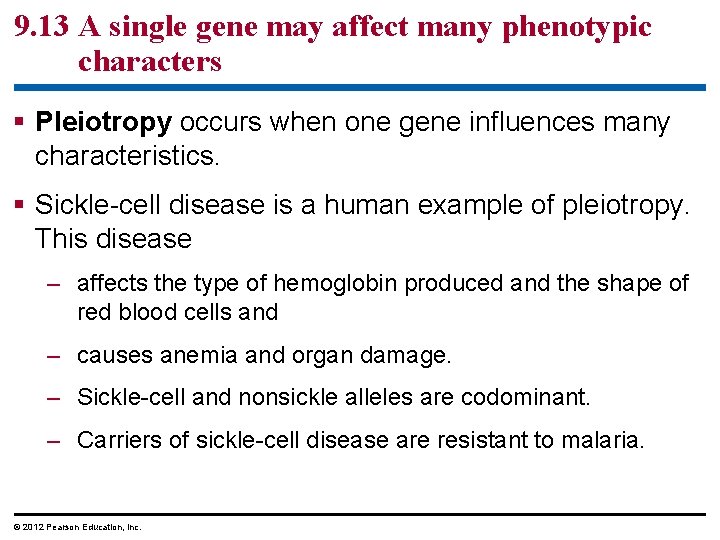 9.13 A single gene may affect many phenotypic characters

▪ Pleiotropy occurs when one gene influences many characteristics.

▪ Sickle-cell disease is a human example of pleiotropy. This disease

– affects the type of hemoglobin produced and the shape of red blood cells and

– causes anemia and organ damage.

– Sickle-cell and nonsickle alleles are codominant.

– Carriers of sickle-cell disease are resistant to malaria.

© 2012 Pearson Education, Inc.